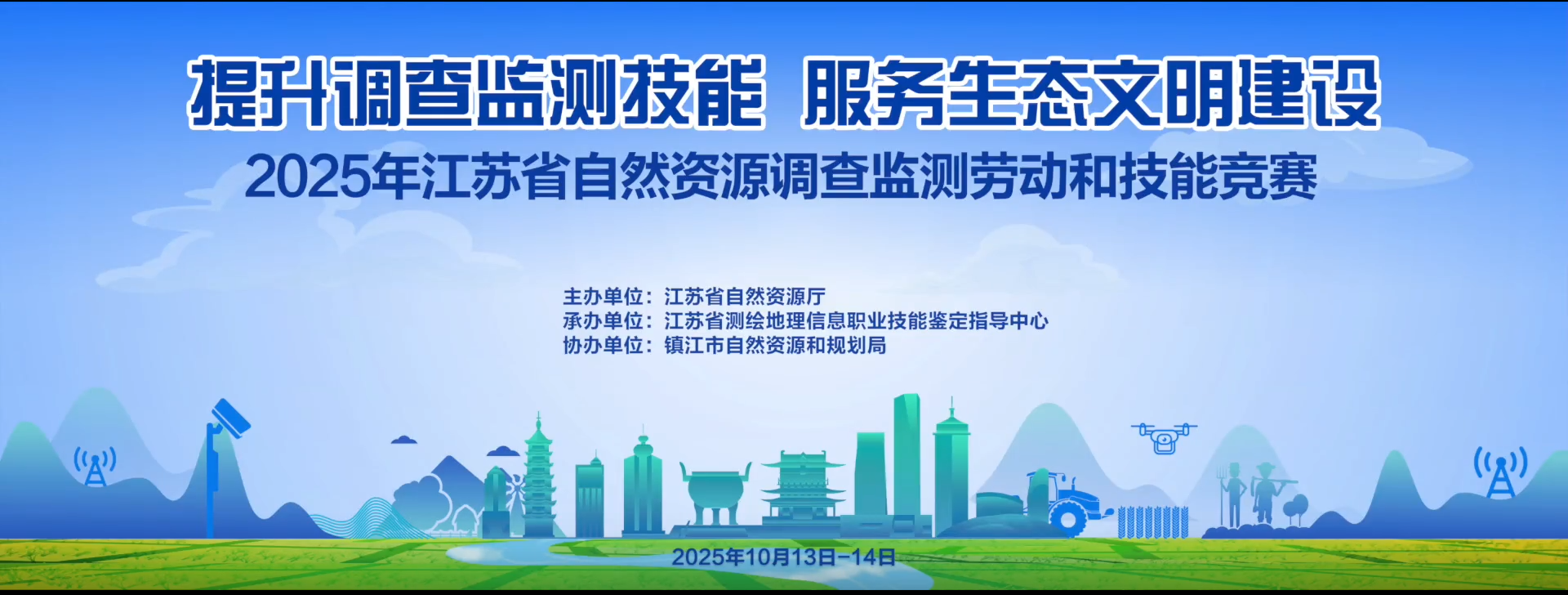 提升调查监测技能 服务生态文明建设

2025年江苏省自然资源调查监测劳动和技能竞赛

主办单位：江苏省自然资源厅
承办单位：江苏省测绘地理信息职业技能鉴定指导中心
协办单位：镇江市自然资源和规划局

2025年10月13日-14日